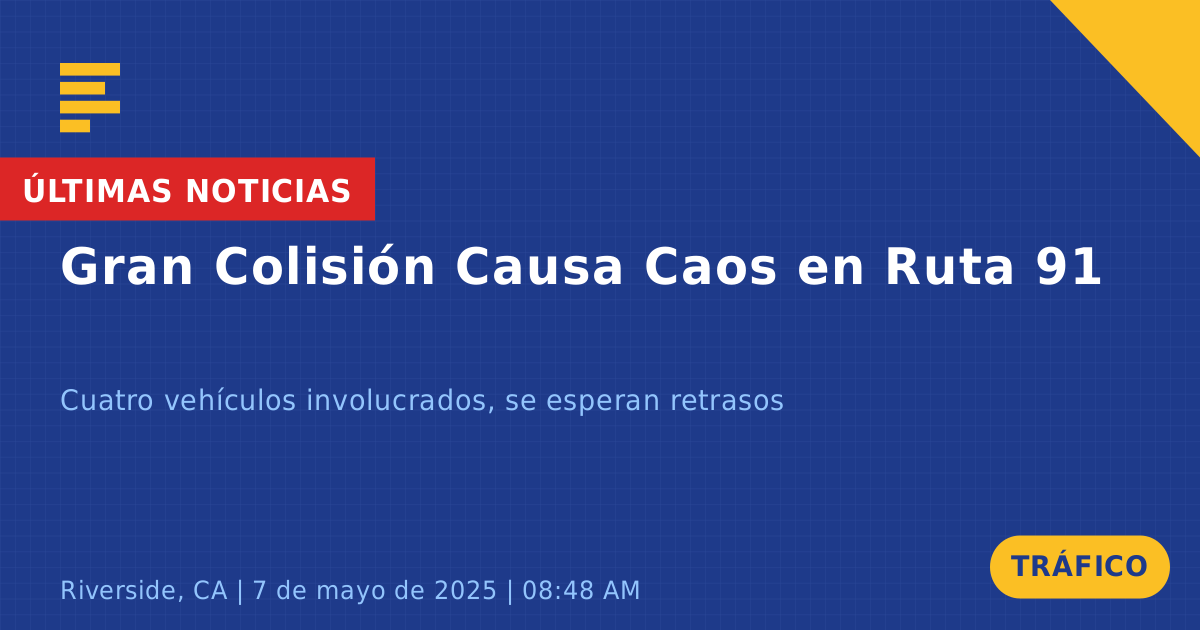 ÚLTIMAS NOTICIAS

Gran Colisión Causa Caos en Ruta 91

Cuatro vehículos involucrados, se esperan retrasos

Riverside, CA | 7 de mayo de 2025 | 08:48 AM

TRÁFICO